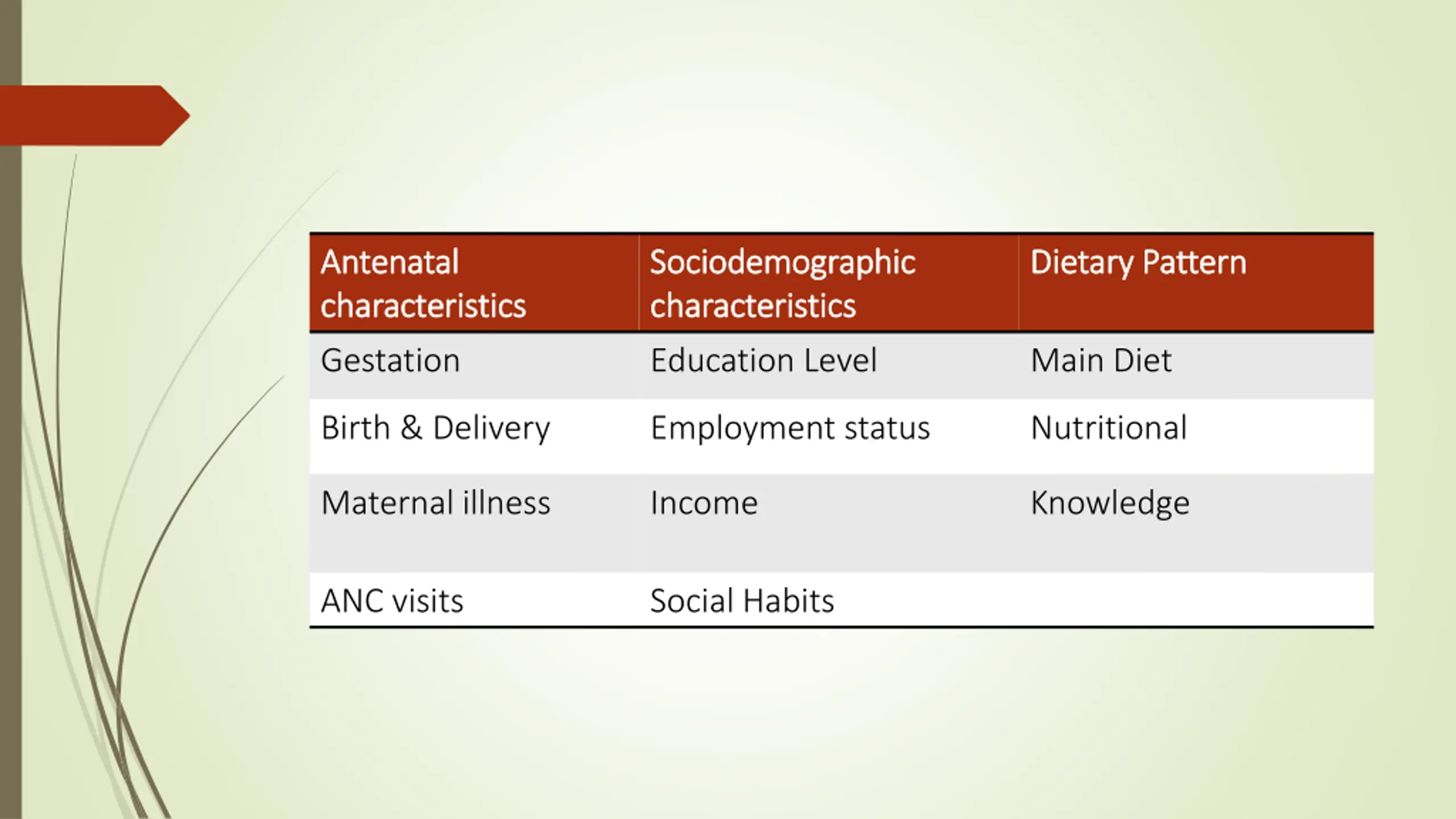 | Antenatal characteristics | Sociodemographic characteristics | Dietary Pattern |
|---|---|---|
| Gestation | Education Level | Main Diet |
| Birth & Delivery | Employment status | Nutritional |
| Maternal illness | Income | Knowledge |
| ANC visits | Social Habits | |